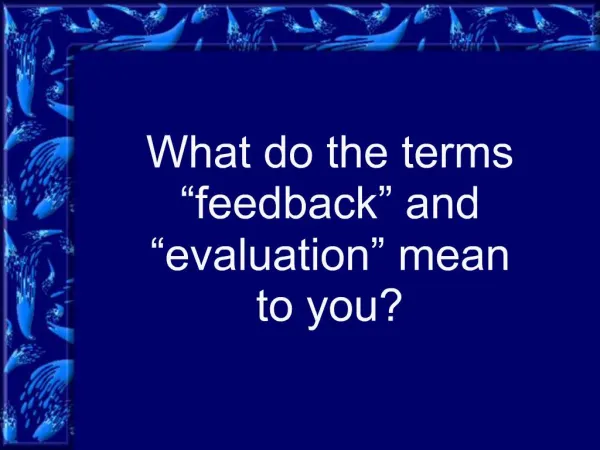 What do the terms “feedback” and “evaluation” mean to you?